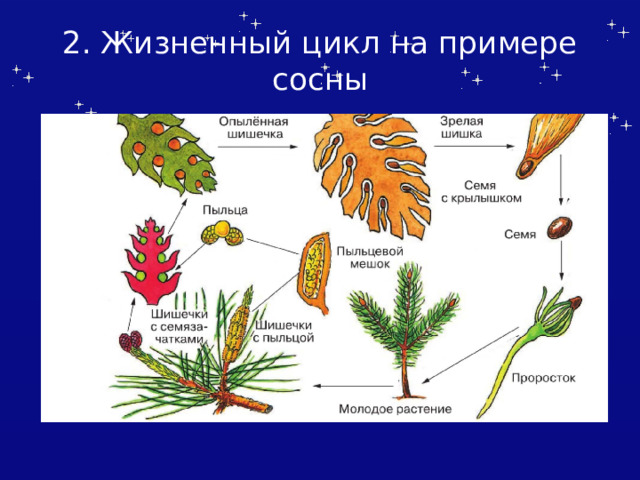 2. Жизненный цикл на примере сосны

Опылённая шишечка

Зрелая шишка

Семя с крылышком

Семя

Пыльца

Пыльцевой мешок

Шишечки с семязачатками

Шишечки с пыльцой

Проросток

Молодое растение